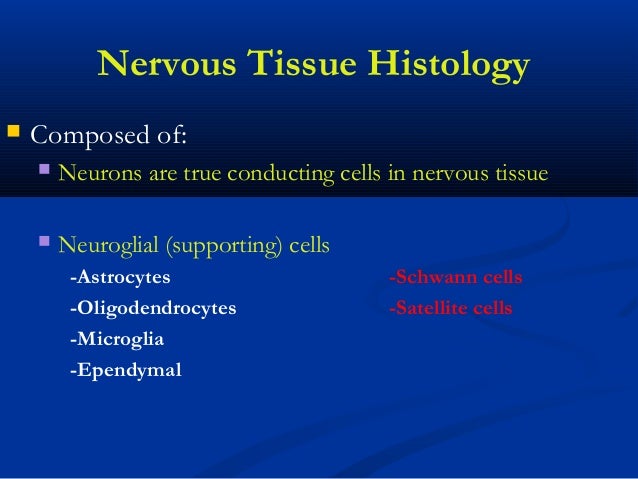 Nervous Tissue Histology

Composed of:

Neurons are true conducting cells in nervous tissue

Neuroglial (supporting) cells

-Astrocytes
-Oligodendrocytes
-Microglia
-Ependymal

-Schwann cells
-Satellite cells